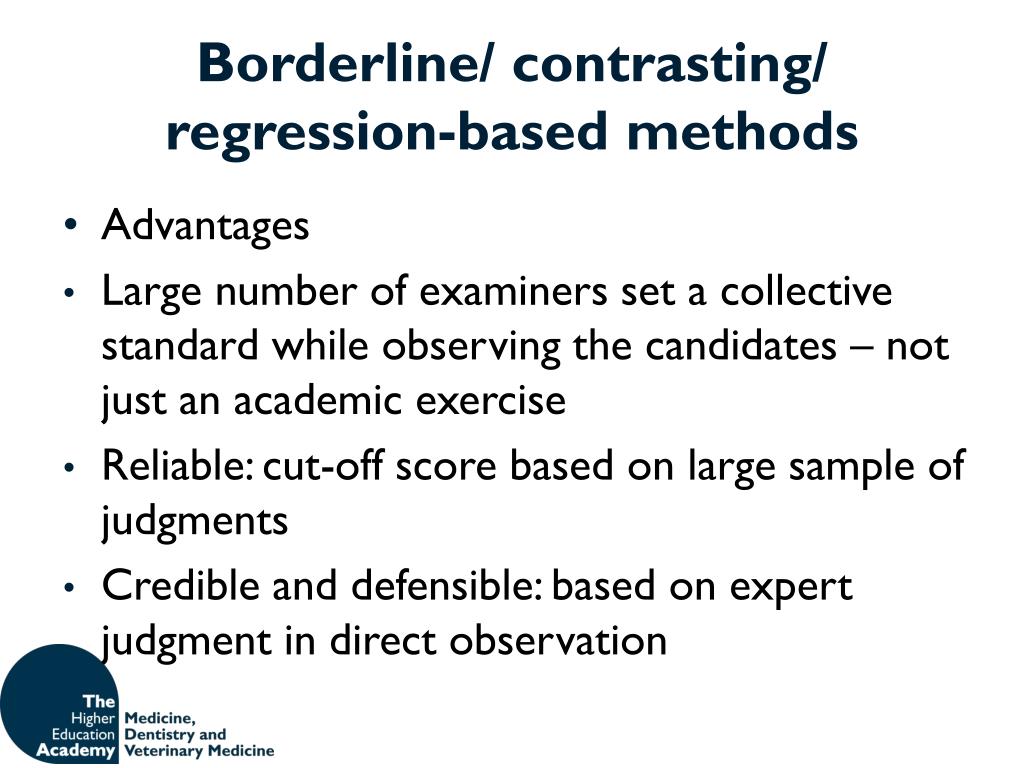 Borderline/ contrasting/ regression-based methods

• Advantages
• Large number of examiners set a collective standard while observing the candidates – not just an academic exercise
• Reliable: cut-off score based on large sample of judgments
• Credible and defensible: based on expert judgment in direct observation

The Higher Education Academy
Medicine, Dentistry and Veterinary Medicine